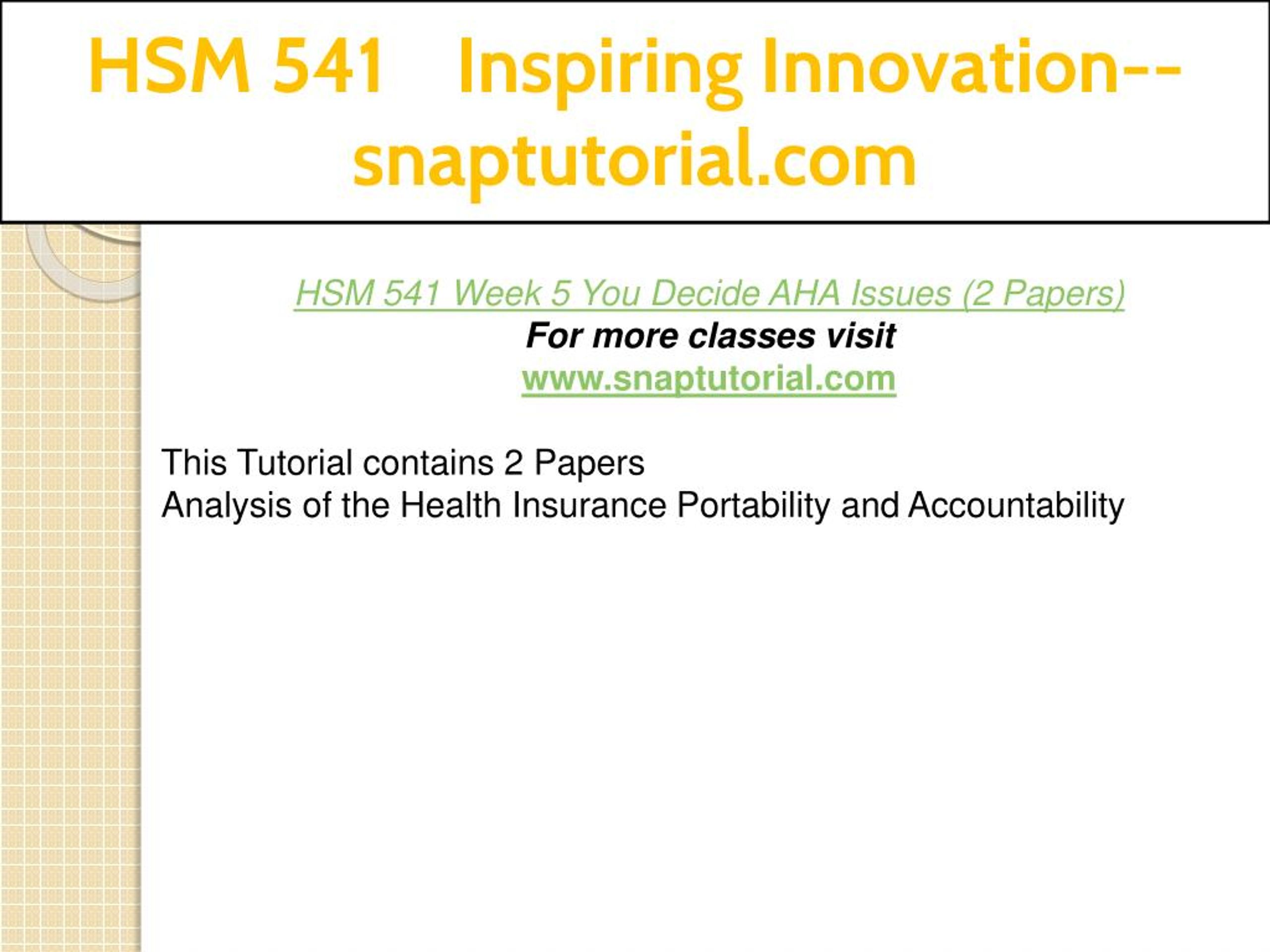 HSM 541 Inspiring Innovation--snaptutorial.com

HSM 541 Week 5 You Decide AHA Issues (2 Papers)
For more classes visit
www.snaptutorial.com

This Tutorial contains 2 Papers
Analysis of the Health Insurance Portability and Accountability